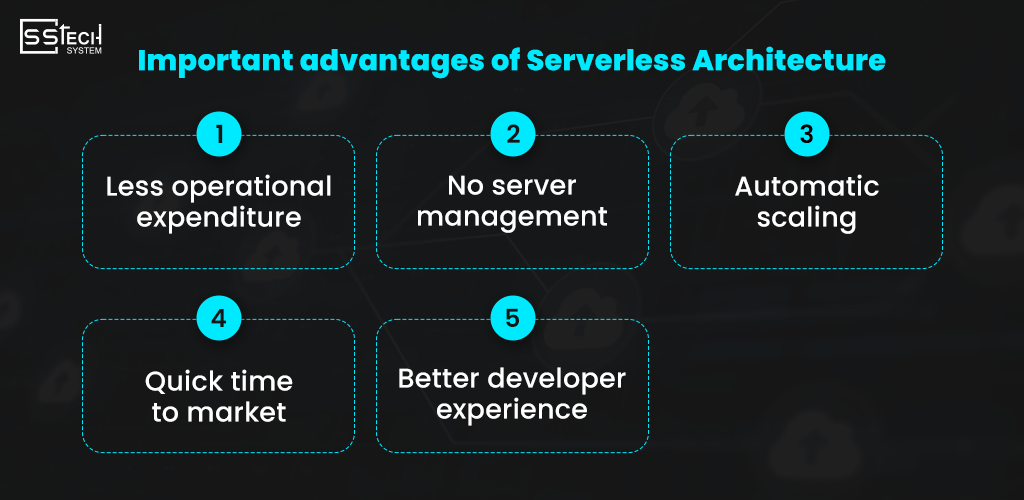 SSTECH SYSTEM

Important advantages of Serverless Architecture

1
Less operational expenditure

2
No server management

3
Automatic scaling

4
Quick time to market

5
Better developer experience